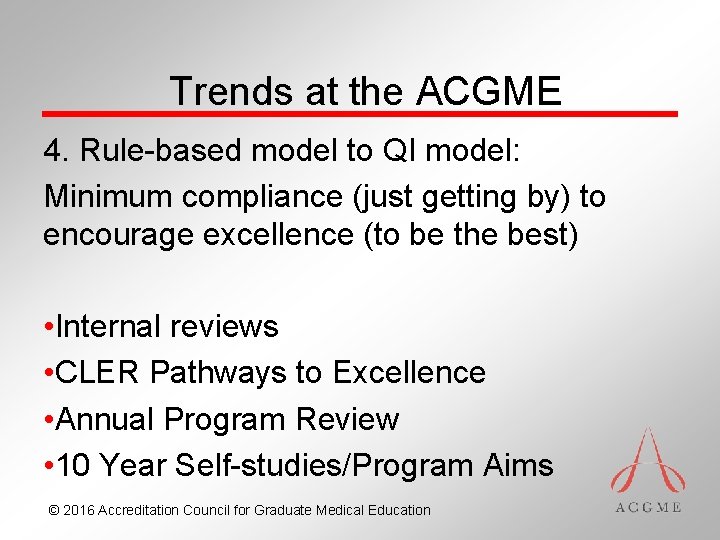 Trends at the ACGME

4. Rule-based model to QI model:

Minimum compliance (just getting by) to encourage excellence (to be the best)

•Internal reviews
•CLER Pathways to Excellence
•Annual Program Review
•10 Year Self-studies/Program Aims

© 2016 Accreditation Council for Graduate Medical Education

ACGME